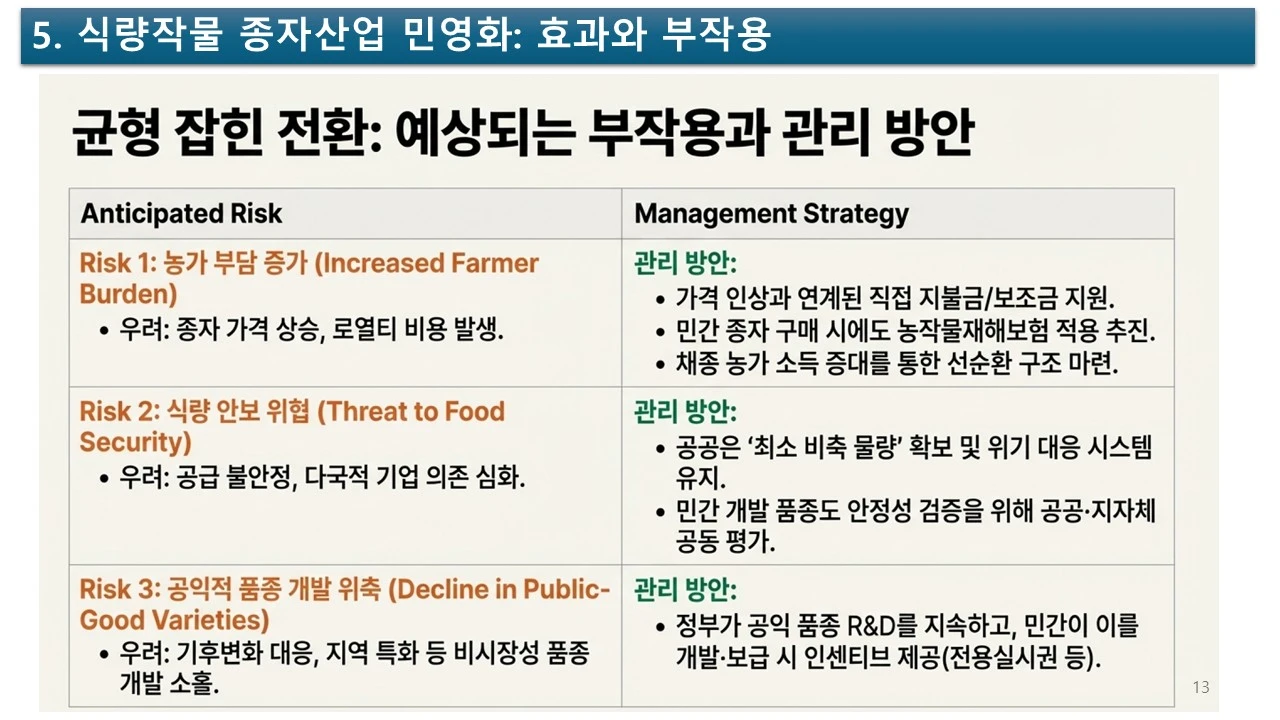 5. 식량작물 종자산업 민영화: 효과와 부작용

균형 잡힌 전환: 예상되는 부작용과 관리 방안

| Anticipated Risk | Management Strategy |
|---|---|
| Risk 1: 농가 부담 증가 (Increased Farmer Burden) • 우려: 종자 가격 상승, 로열티 비용 발생. | 관리 방안: • 가격 인상과 연계된 직접 지불금/보조금 지원. • 민간 종자 구매 시에도 농작물재해보험 적용 추진. • 채종 농가 소득 증대를 통한 선순환 구조 마련. |
| Risk 2: 식량 안보 위협 (Threat to Food Security) • 우려: 공급 불안정, 다국적 기업 의존 심화. | 관리 방안: • 공공은 '최소 비축 물량' 확보 및 위기 대응 시스템 유지. • 민간 개발 품종도 안정성 검증을 위해 공공·지자체 공동 평가. |
| Risk 3: 공익적 품종 개발 위축 (Decline in Public-Good Varieties) • 우려: 기후변화 대응, 지역 특화 등 비시장성 품종 개발 소홀. | 관리 방안: • 정부가 공익 품종 R&D를 지속하고, 민간이 이를 개발·보급 시 인센티브 제공(전용실시권 등). |

13